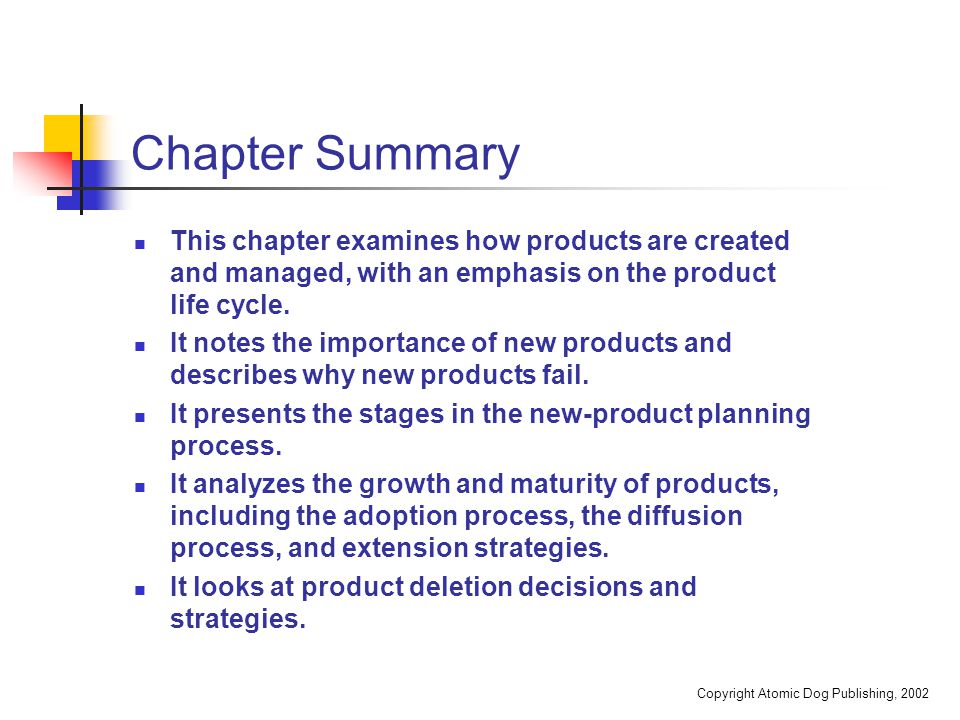 Chapter Summary

- This chapter examines how products are created and managed, with an emphasis on the product life cycle.
- It notes the importance of new products and describes why new products fail.
- It presents the stages in the new-product planning process.
- It analyzes the growth and maturity of products, including the adoption process, the diffusion process, and extension strategies.
- It looks at product deletion decisions and strategies.

Copyright Atomic Dog Publishing, 2002